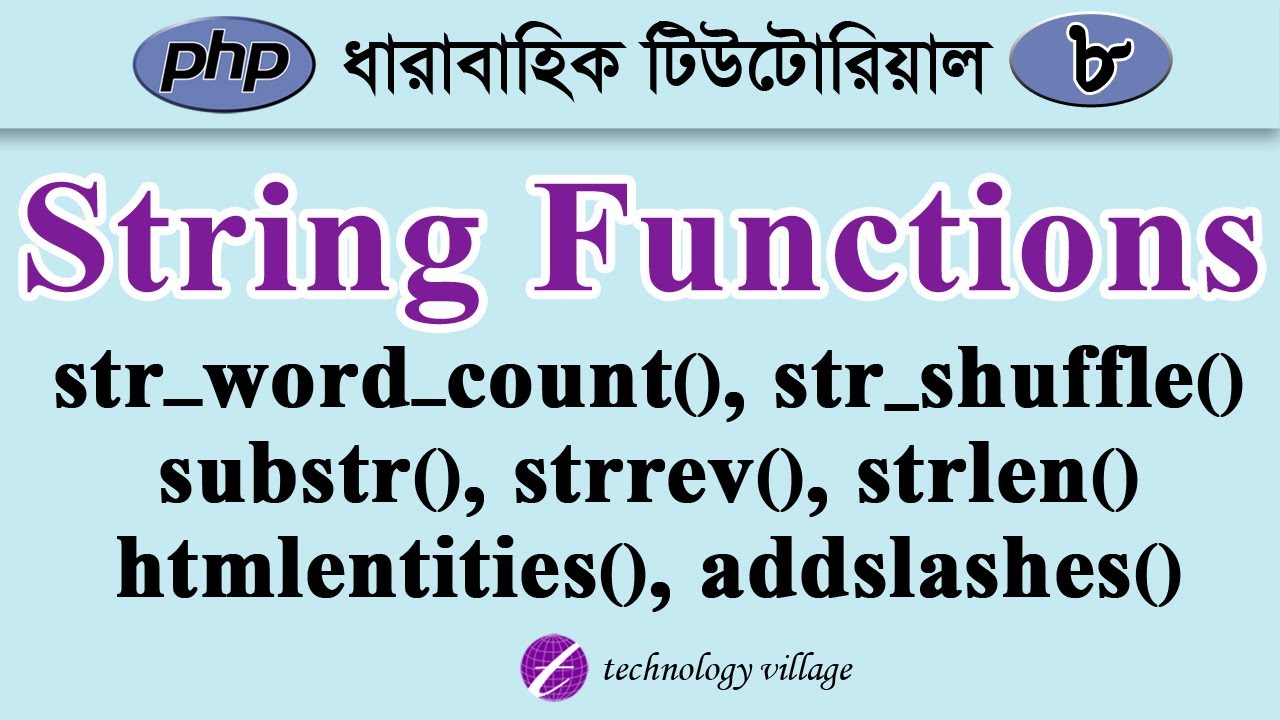 php ধারাবাহিক টিউটোরিয়াল ৮

String Functions

str_word_count(), str_shuffle()
substr(), strrev(), strlen()
htmlentities(), addslashes()

technology village